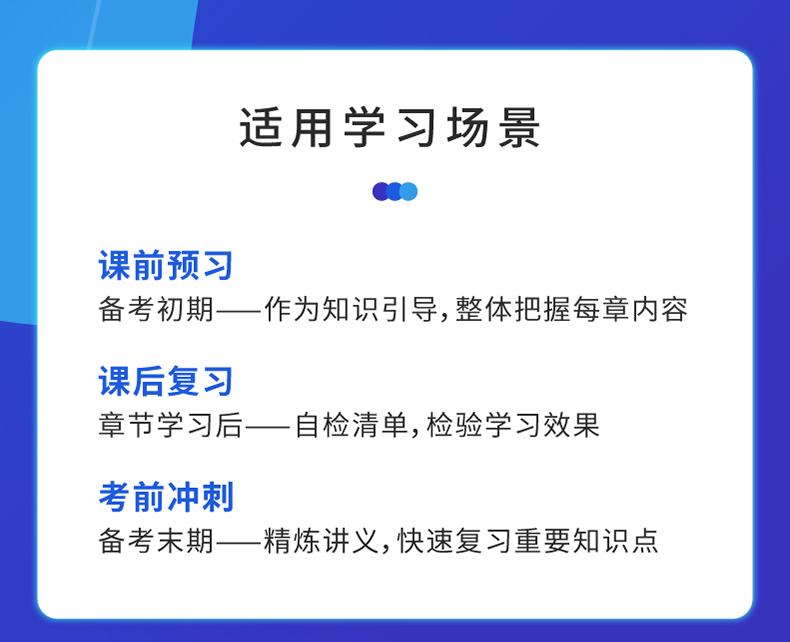 适用学习场景

课前预习
备考初期——作为知识引导，整体把握每章内容

课后复习
章节学习后——自检清单，检验学习效果

考前冲刺
备考末期——精炼讲义，快速复习重要知识点